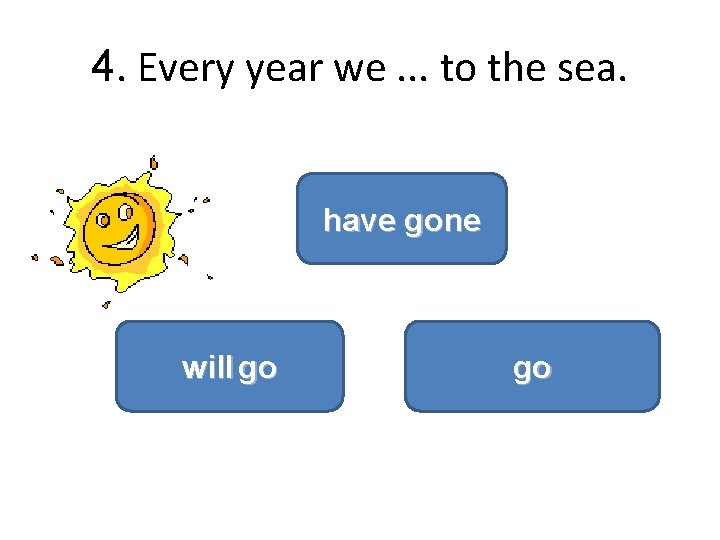 4. Every year we ... to the sea.

have gone

will go

go